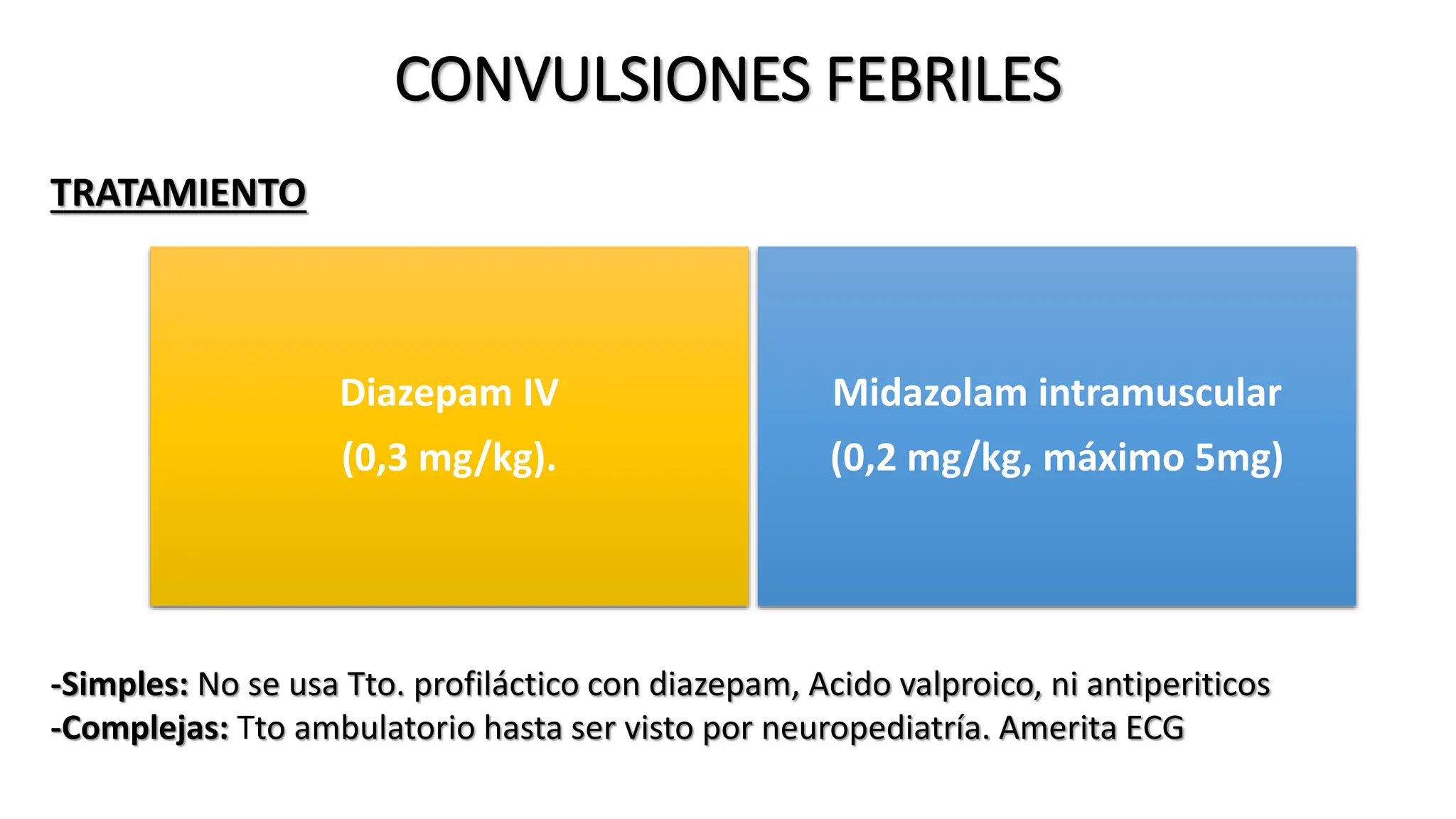 CONVULSIONES FEBRILES

TRATAMIENTO

Diazepam IV
(0,3 mg/kg).

Midazolam intramuscular
(0,2 mg/kg, máximo 5mg)

-Simples: No se usa Tto. profiláctico con diazepam, Acido valproico, ni antiperiticos
-Complejas: Tto ambulatorio hasta ser visto por neuropediatría. Amerita ECG